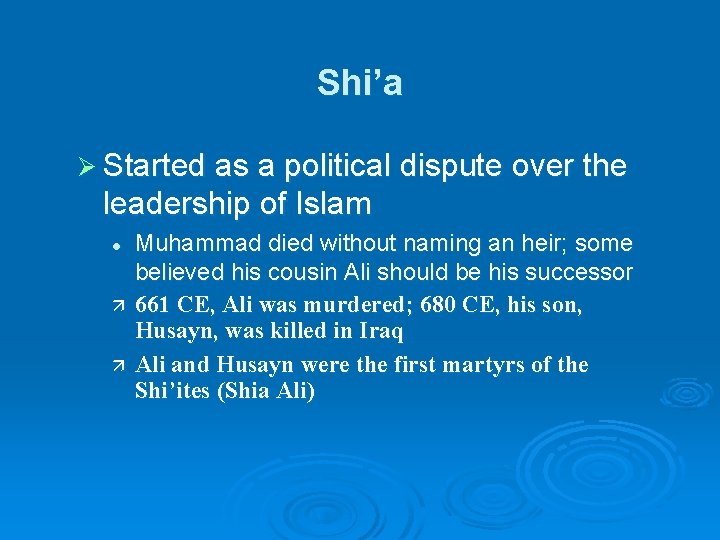 Shi’a

➢ Started as a political dispute over the leadership of Islam

• Muhammad died without naming an heir; some believed his cousin Ali should be his successor

↗ 661 CE, Ali was murdered; 680 CE, his son, Husayn, was killed in Iraq

↗ Ali and Husayn were the first martyrs of the Shi’ites (Shia Ali)